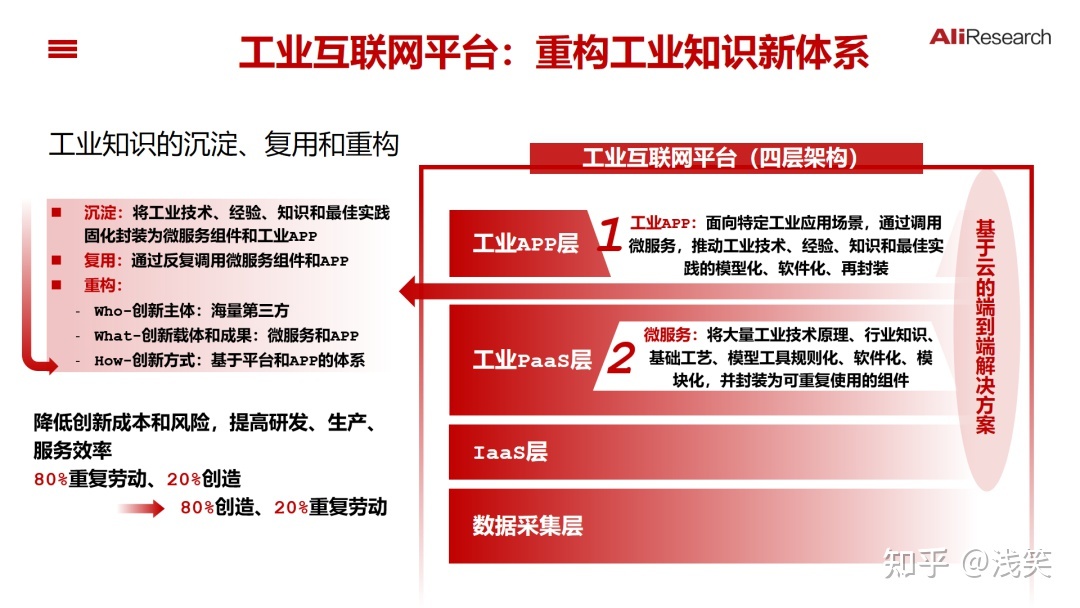 工业互联网平台：重构工业知识新体系

AliResearch

工业知识的沉淀、复用和重构

■ 沉淀：将工业技术、经验、知识和最佳实践固化封装为微服务组件和工业APP
■ 复用：通过反复调用微服务组件和APP
■ 重构：
- Who-创新主体：海量第三方
- What-创新载体和成果：微服务和APP
- How-创新方式：基于平台和APP的体系

降低创新成本和风险，提高研发、生产、服务效率
80%重复劳动、20%创造
80%创造、20%重复劳动

工业互联网平台（四层架构）

工业APP层
1 工业APP：面向特定工业应用场景，通过调用微服务，推动工业技术、经验、知识和最佳实践的模型化、软件化、再封装

工业PaaS层
2 微服务：将大量工业技术原理、行业知识、基础工艺、模型工具规则化、软件化、模块化，并封装为可重复使用的组件

IaaS层

数据采集层

基于云的端到端解决方案

知乎 @浅笑